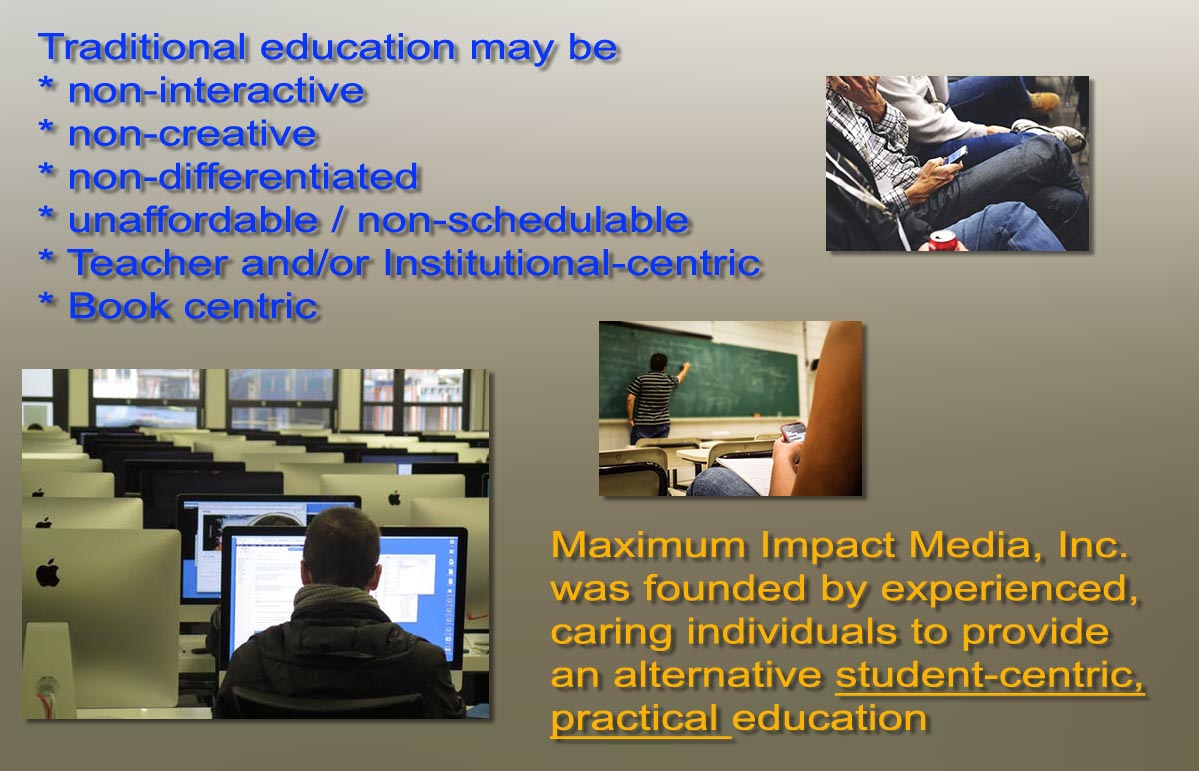 Traditional education may be
* non-interactive
* non-creative
* non-differentiated
* unaffordable / non-schedulable
* Teacher and/or Institutional-centric
* Book centric

Maximum Impact Media, Inc. was founded by experienced, caring individuals to provide an alternative student-centric, practical education